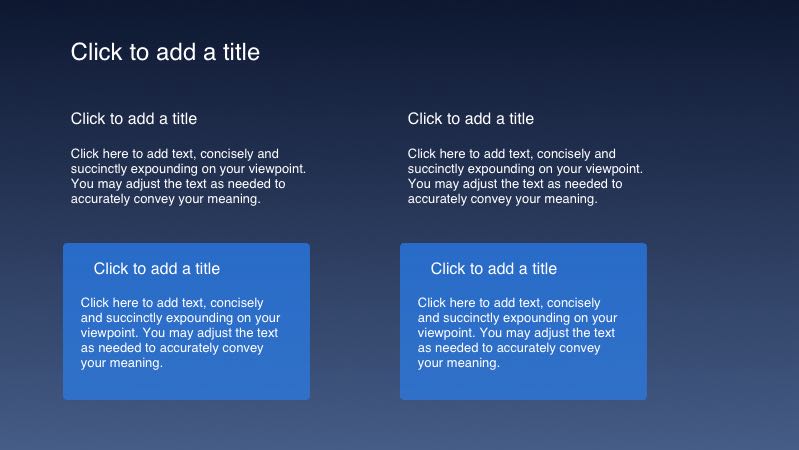 Click to add a title

Click to add a title

Click here to add text, concisely and succinctly expounding on your viewpoint. You may adjust the text as needed to accurately convey your meaning.

Click to add a title

Click here to add text, concisely and succinctly expounding on your viewpoint. You may adjust the text as needed to accurately convey your meaning.

Click to add a title

Click here to add text, concisely and succinctly expounding on your viewpoint. You may adjust the text as needed to accurately convey your meaning.

Click to add a title

Click here to add text, concisely and succinctly expounding on your viewpoint. You may adjust the text as needed to accurately convey your meaning.